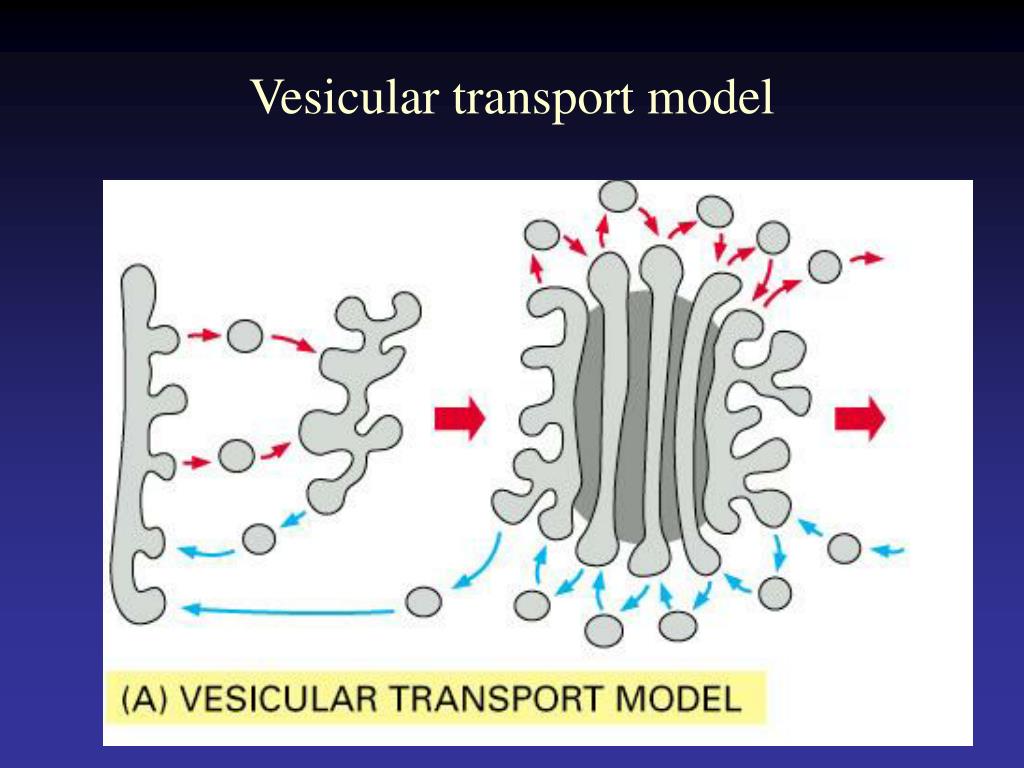 Vesicular transport model

(A) VESICULAR TRANSPORT MODEL